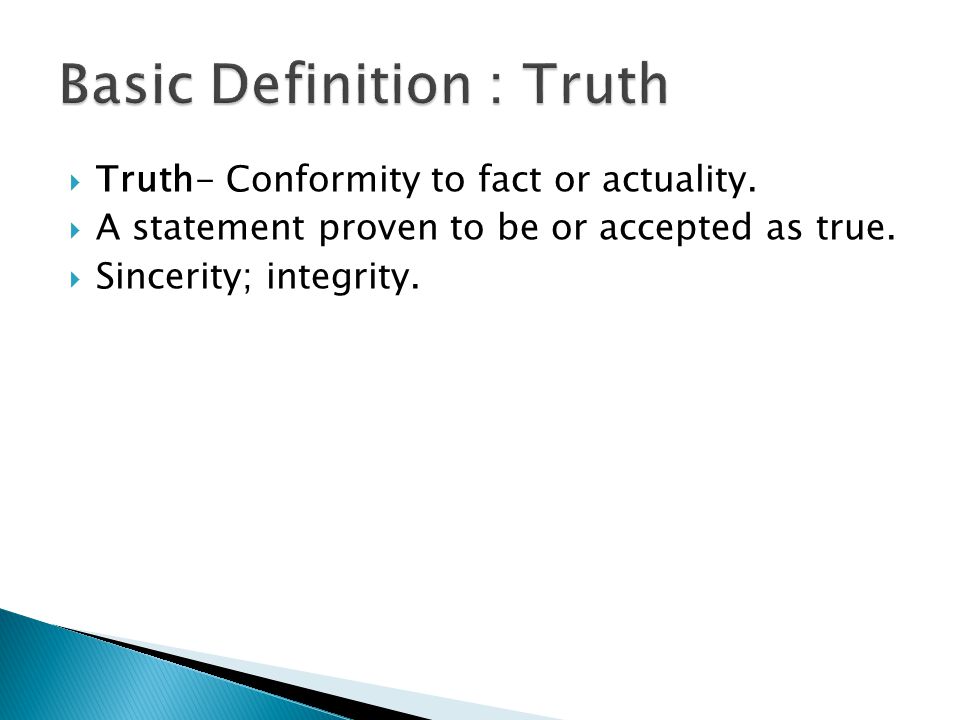 Basic Definition : Truth

Truth- Conformity to fact or actuality.
A statement proven to be or accepted as true.
Sincerity; integrity.